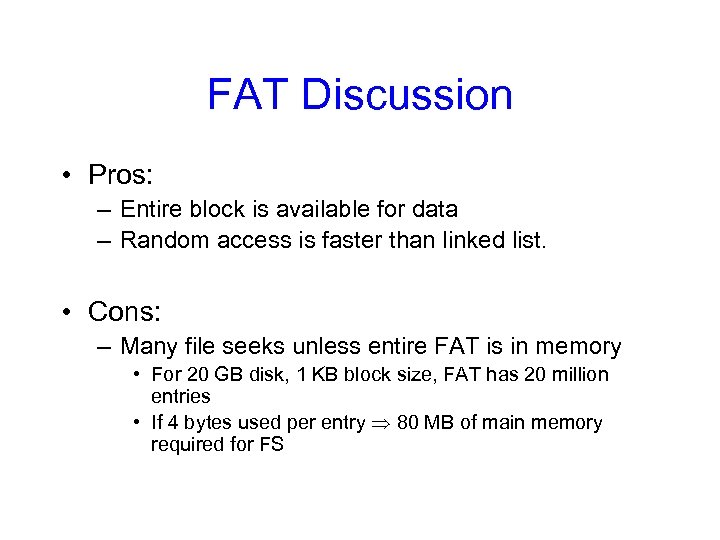 FAT Discussion

• Pros:
– Entire block is available for data
– Random access is faster than linked list.

• Cons:
– Many file seeks unless entire FAT is in memory
• For 20 GB disk, 1 KB block size, FAT has 20 million entries
• If 4 bytes used per entry $\Rightarrow$ 80 MB of main memory required for FS